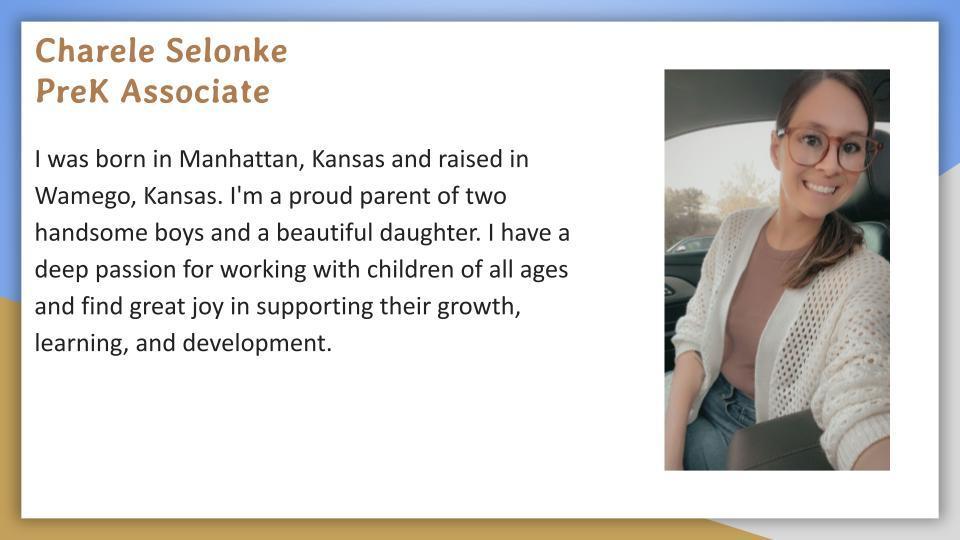 Charele Selonke
PreK Associate

I was born in Manhattan, Kansas and raised in Wamego, Kansas. I'm a proud parent of two handsome boys and a beautiful daughter. I have a deep passion for working with children of all ages and find great joy in supporting their growth, learning, and development.